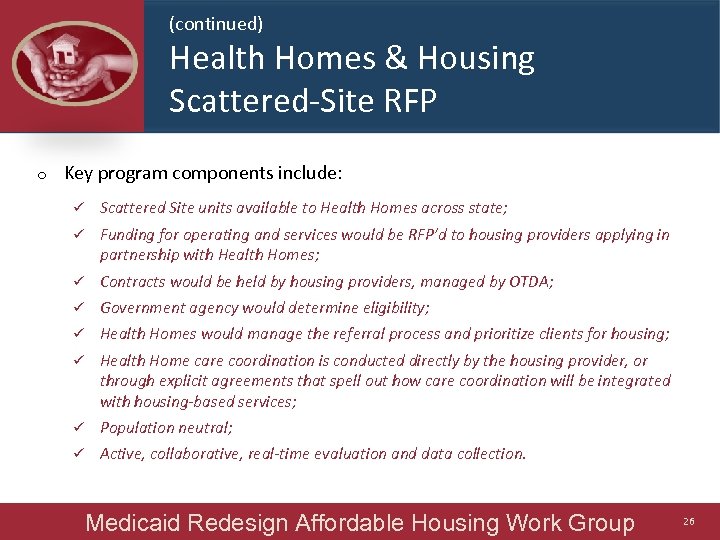 (continued)

Health Homes & Housing Scattered-Site RFP

o Key program components include:

✓ Scattered Site units available to Health Homes across state;

✓ Funding for operating and services would be RFP'd to housing providers applying in partnership with Health Homes;

✓ Contracts would be held by housing providers, managed by OTDA;

✓ Government agency would determine eligibility;

✓ Health Homes would manage the referral process and prioritize clients for housing;

✓ Health Home care coordination is conducted directly by the housing provider, or through explicit agreements that spell out how care coordination will be integrated with housing-based services;

✓ Population neutral;

✓ Active, collaborative, real-time evaluation and data collection.

Medicaid Redesign Affordable Housing Work Group

26